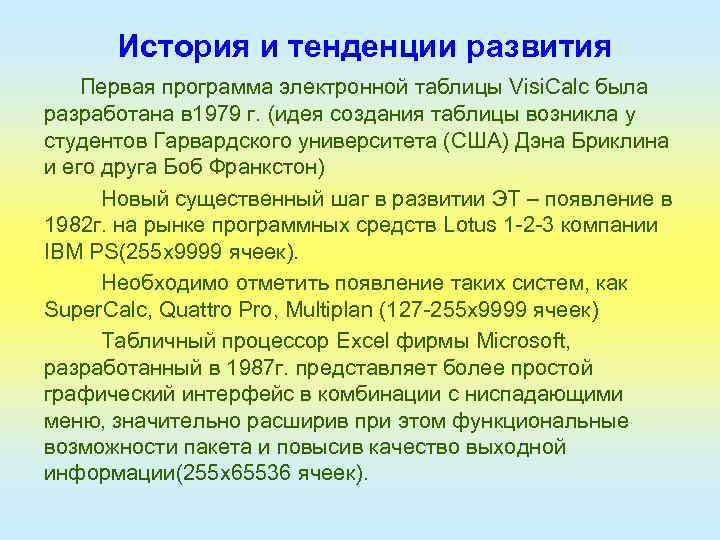 История и тенденции развития

Первая программа электронной таблицы VisiCalc была разработана в1979 г. (идея создания таблицы возникла у студентов Гарвардского университета (США) Дэна Бриклина и его друга Боб Франкстон)

Новый существенный шаг в развитии ЭТ – появление в 1982г. на рынке программных средств Lotus 1-2-3 компании IBM PS(255x9999 ячеек).

Необходимо отметить появление таких систем, как SuperCalc, Quattro Pro, Multiplan (127-255x9999 ячеек)

Табличный процессор Excel фирмы Microsoft, разработанный в 1987г. представляет более простой графический интерфейс в комбинации с ниспадающими меню, значительно расширив при этом функциональные возможности пакета и повысив качество выходной информации(255x65536 ячеек).